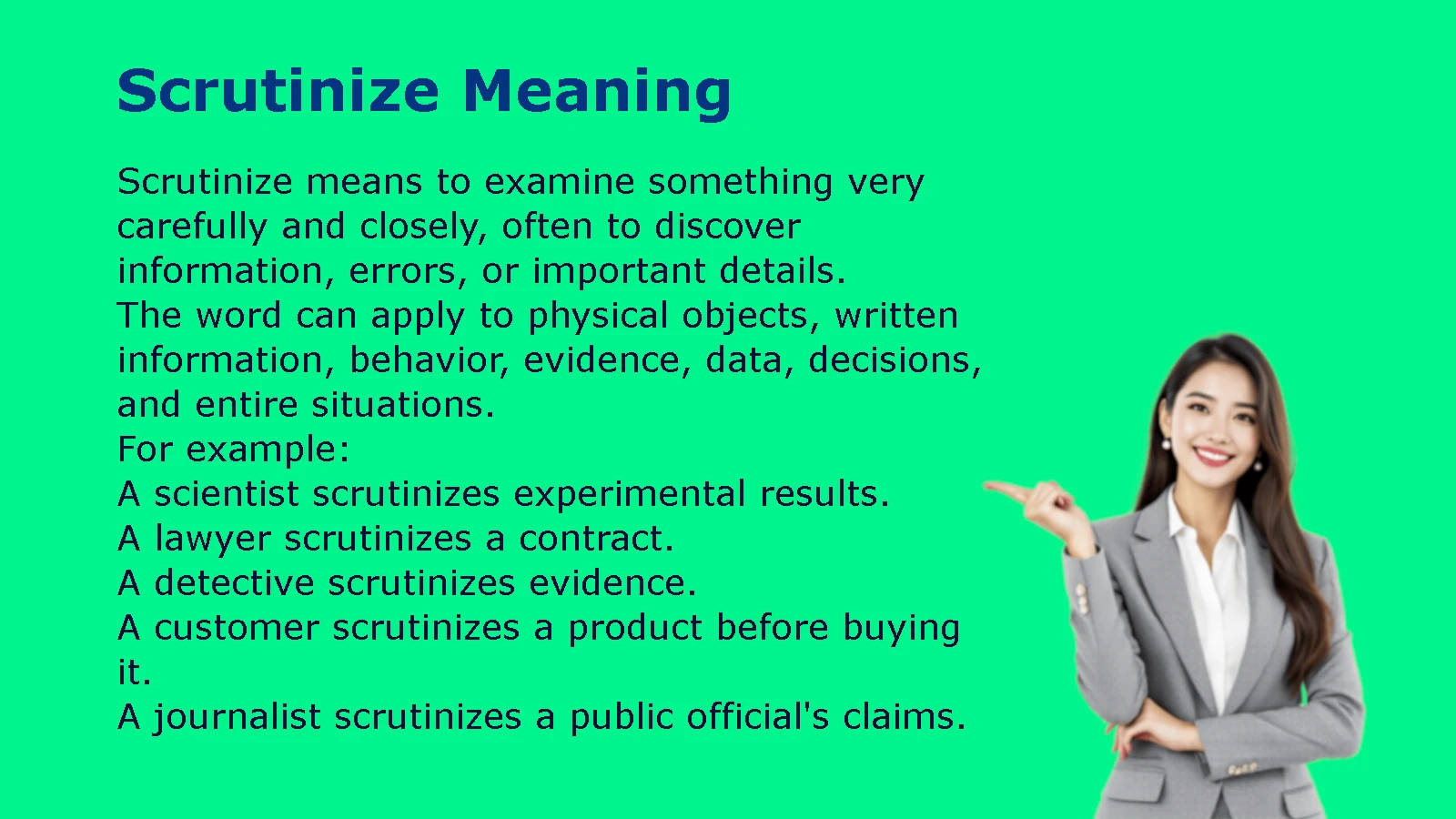 Scrutinize Meaning

Scrutinize means to examine something very carefully and closely, often to discover information, errors, or important details.
The word can apply to physical objects, written information, behavior, evidence, data, decisions, and entire situations.
For example:
A scientist scrutinizes experimental results.
A lawyer scrutinizes a contract.
A detective scrutinizes evidence.
A customer scrutinizes a product before buying it.
A journalist scrutinizes a public official's claims.